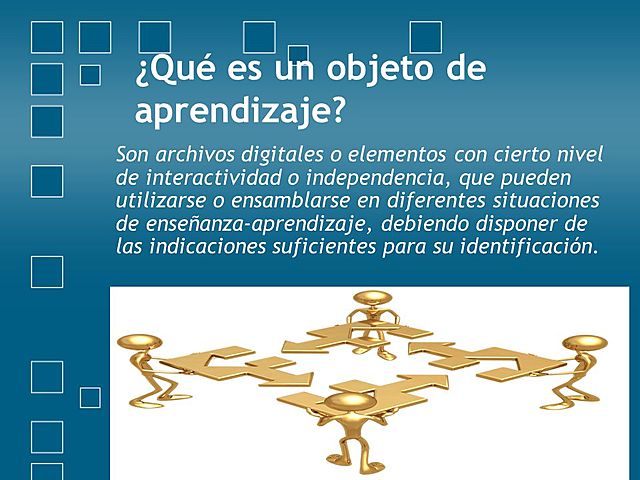 ¿Qué es un objeto de aprendizaje?

Son archivos digitales o elementos con cierto nivel de interactividad o independencia, que pueden utilizarse o ensamblarse en diferentes situaciones de enseñanza-aprendizaje, debiendo disponer de las indicaciones suficientes para su identificación.